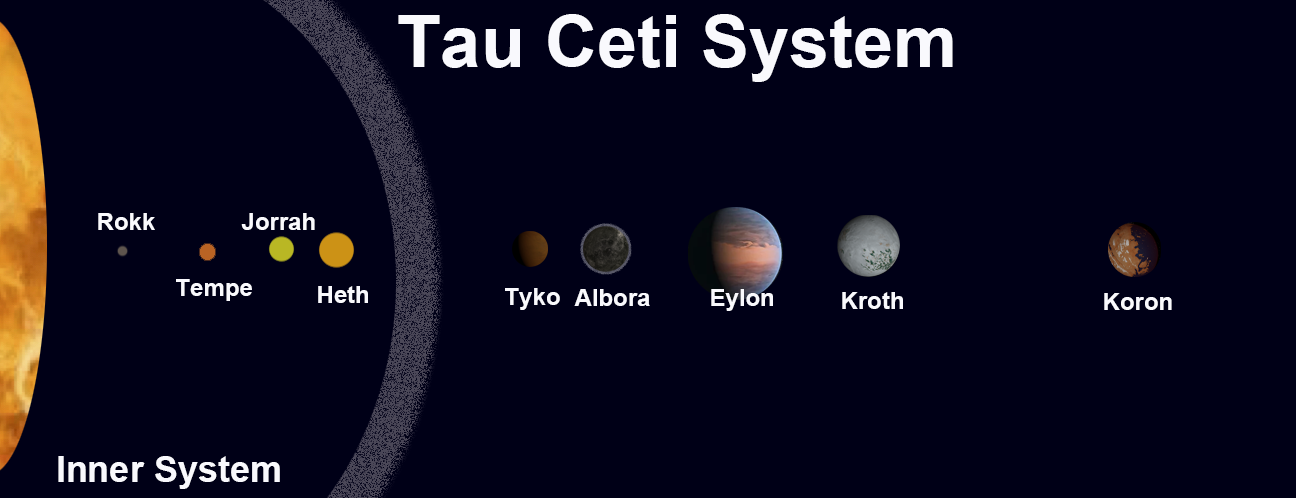 Tau Ceti System

Rokk
Jorrah
Tempe
Heth
Tyko
Albora
Eylon
Kroth
Koron

Inner System